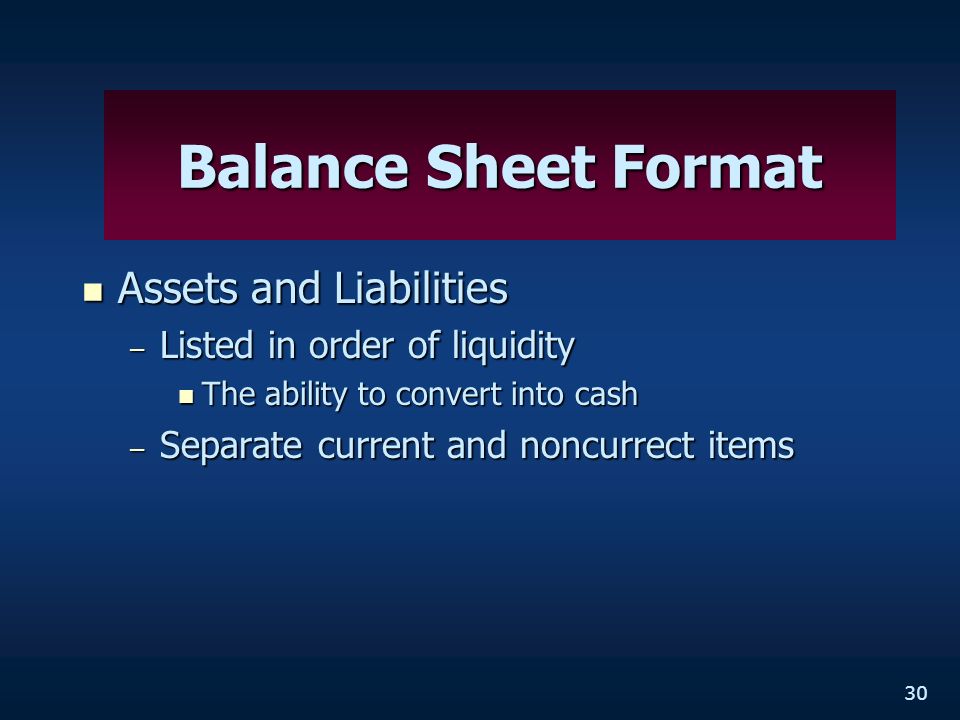 Balance Sheet Format

Assets and Liabilities
– Listed in order of liquidity
The ability to convert into cash
– Separate current and noncurrect items

30